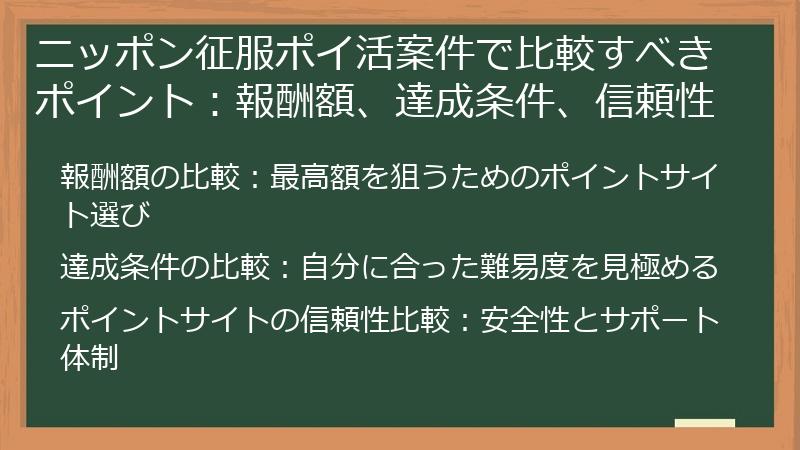 ニッポン征服ポイ活案件で比較すべきポイント：報酬額、達成条件、信頼性

報酬額の比較：最高額を狙うためのポイントサイト選び

達成条件の比較：自分に合った難易度を見極める

ポイントサイトの信頼性比較：安全性とサポート体制